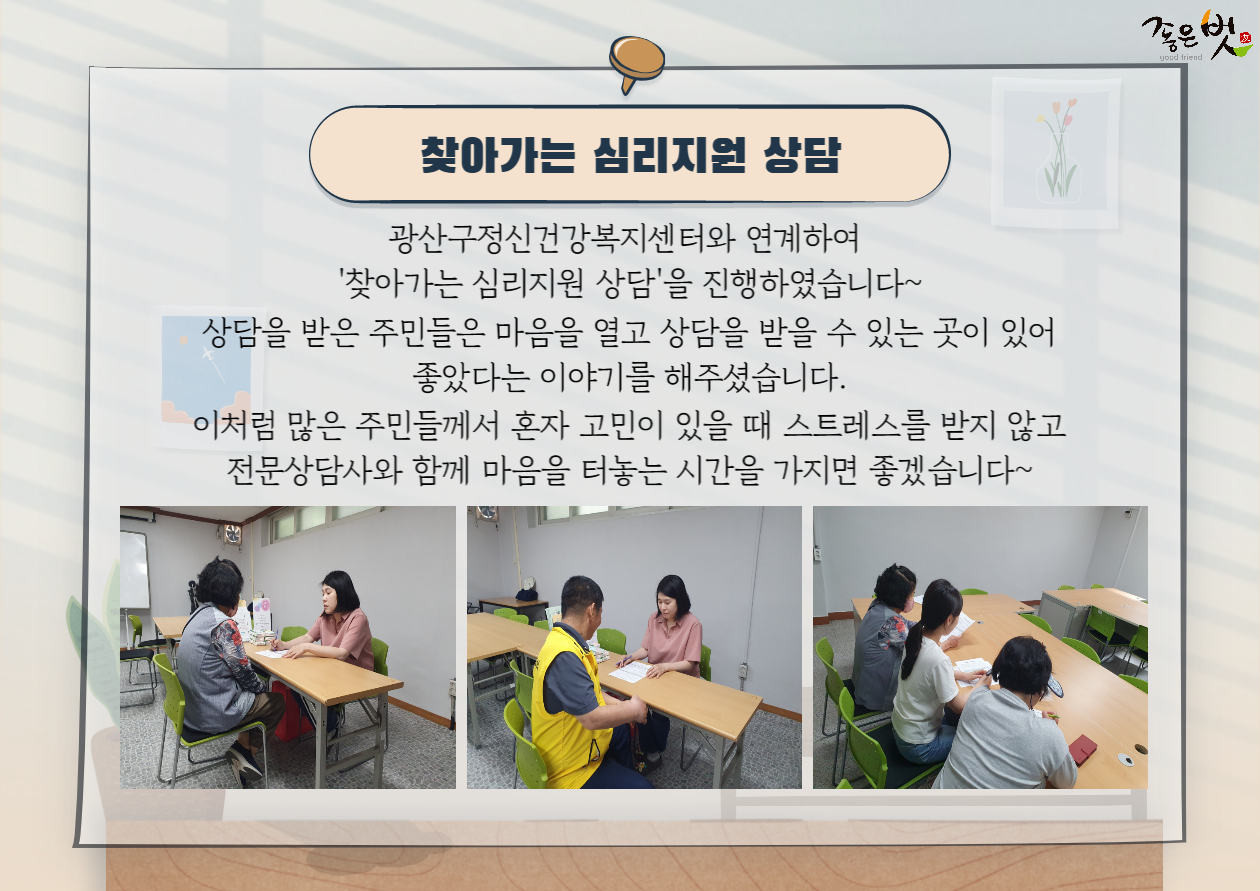 좋은벗
good-friend

찾아가는 심리지원 상담

광산구정신건강복지센터와 연계하여
'찾아가는 심리지원 상담'을 진행하였습니다~
상담을 받은 주민들은 마음을 열고 상담을 받을 수 있는 곳이 있어
좋았다는 이야기를 해주셨습니다.
이처럼 많은 주민들께서 혼자 고민이 있을 때 스트레스를 받지 않고
전문상담사와 함께 마음을 터놓는 시간을 가지면 좋겠습니다~